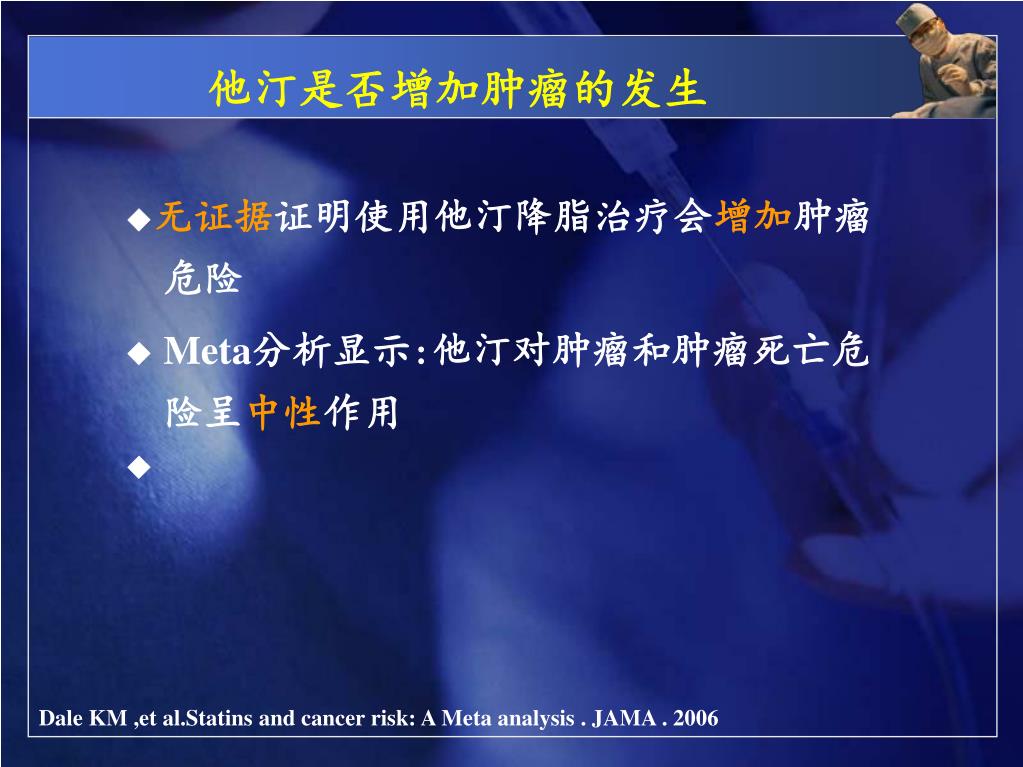 他汀是否增加肿瘤的发生

◆无证据证明使用他汀降脂治疗会增加肿瘤危险

◆ Meta分析显示:他汀对肿瘤和肿瘤死亡危险呈中性作用

◆

Dale KM ,et al.Statins and cancer risk: A Meta analysis . JAMA . 2006